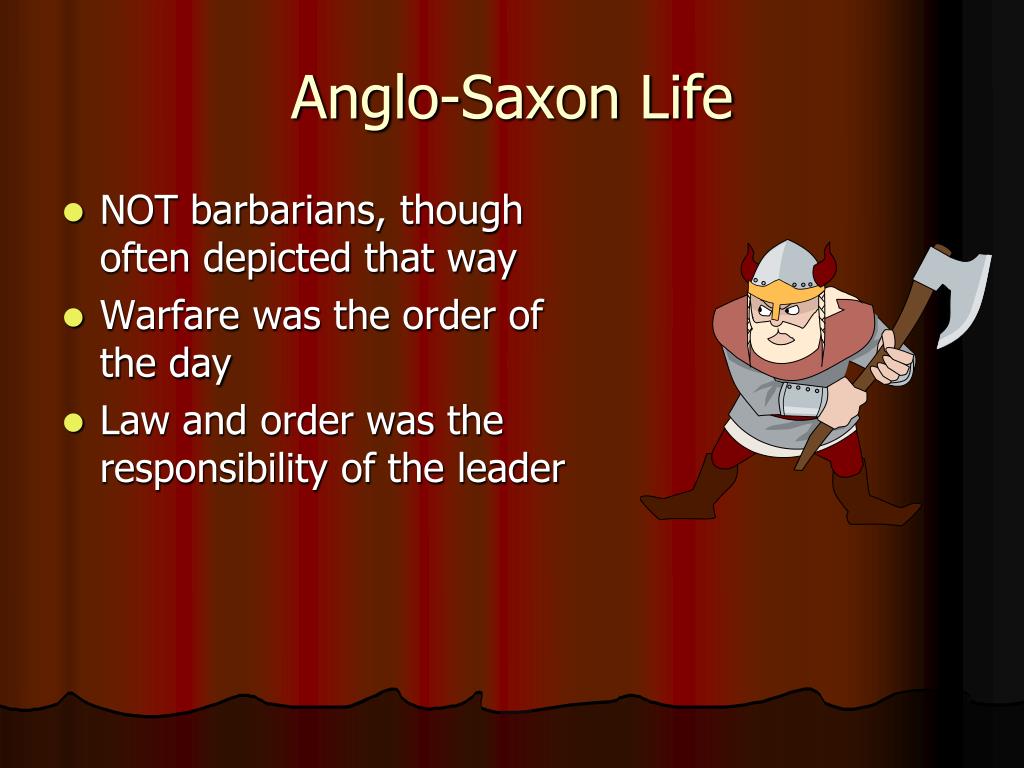 Anglo-Saxon Life

- NOT barbarians, though often depicted that way
- Warfare was the order of the day
- Law and order was the responsibility of the leader